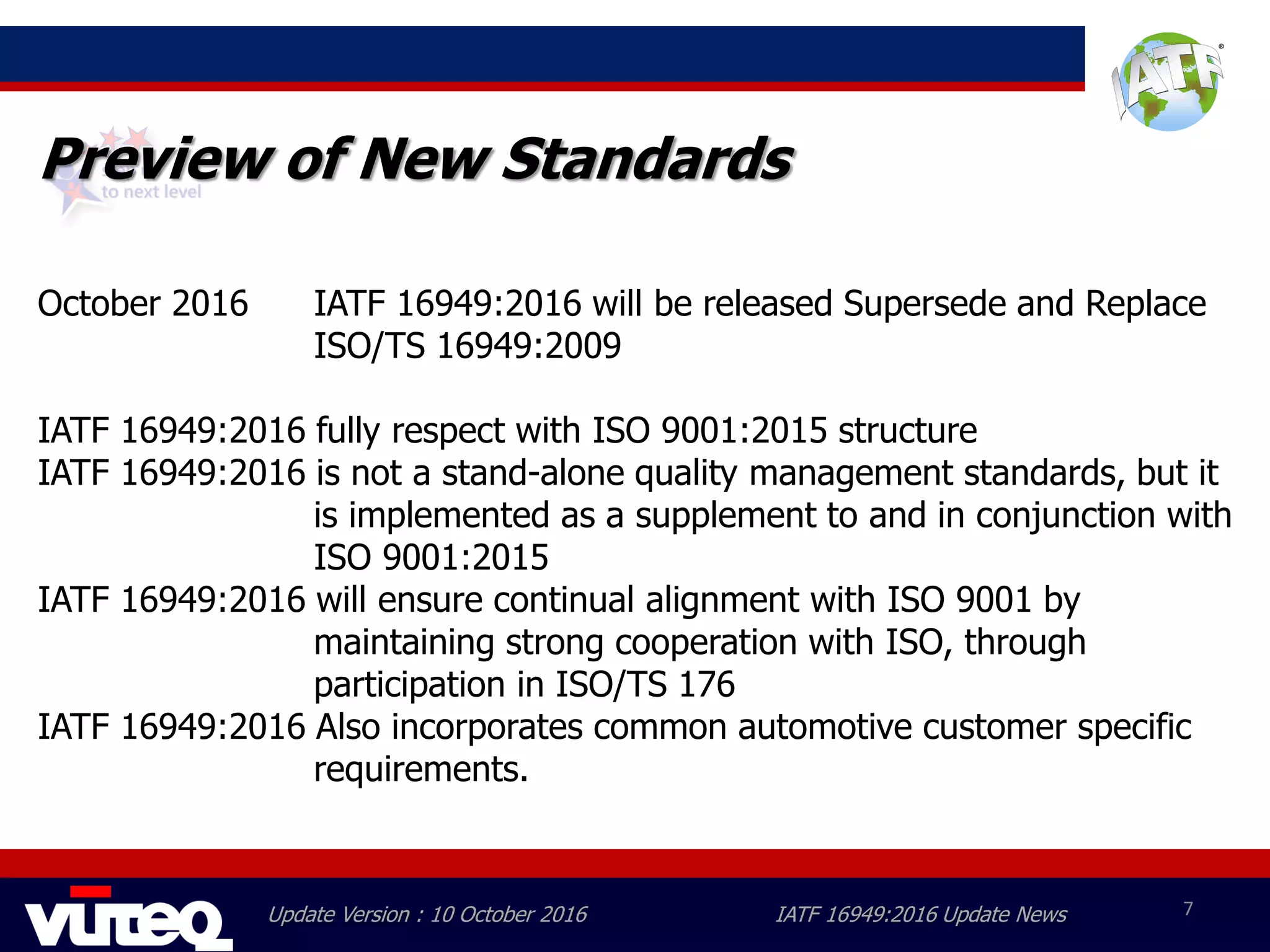 IATF

Preview of New Standards

to next level

October 2016 IATF 16949:2016 will be released Supersede and Replace ISO/TS 16949:2009

IATF 16949:2016 fully respect with ISO 9001:2015 structure
IATF 16949:2016 is not a stand-alone quality management standards, but it is implemented as a supplement to and in conjunction with ISO 9001:2015
IATF 16949:2016 will ensure continual alignment with ISO 9001 by maintaining strong cooperation with ISO, through participation in ISO/TS 176
IATF 16949:2016 Also incorporates common automotive customer specific requirements.

vuteq

Update Version : 10 October 2016

IATF 16949:2016 Update News

7